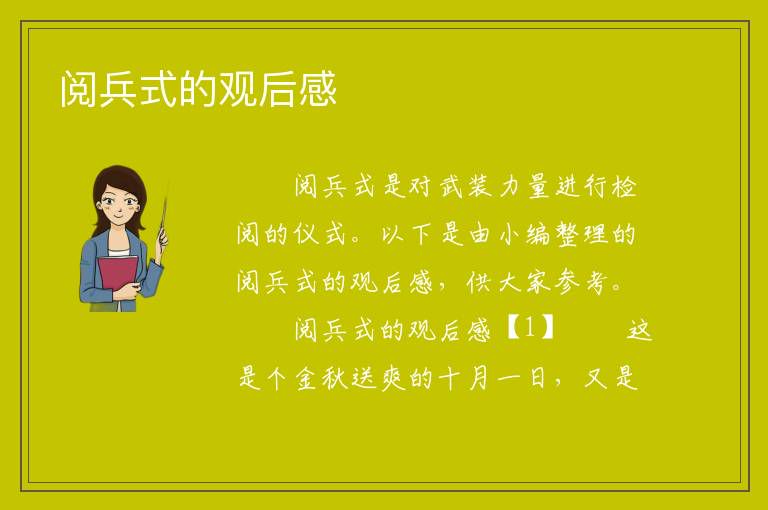 阅兵式的观后感

阅兵式是对武装力量进行检阅的仪式。以下是由小编整理的阅兵式的观后感，供大家参考。

阅兵式的观后感【1】　　这是个金秋送爽的十月一日，又是